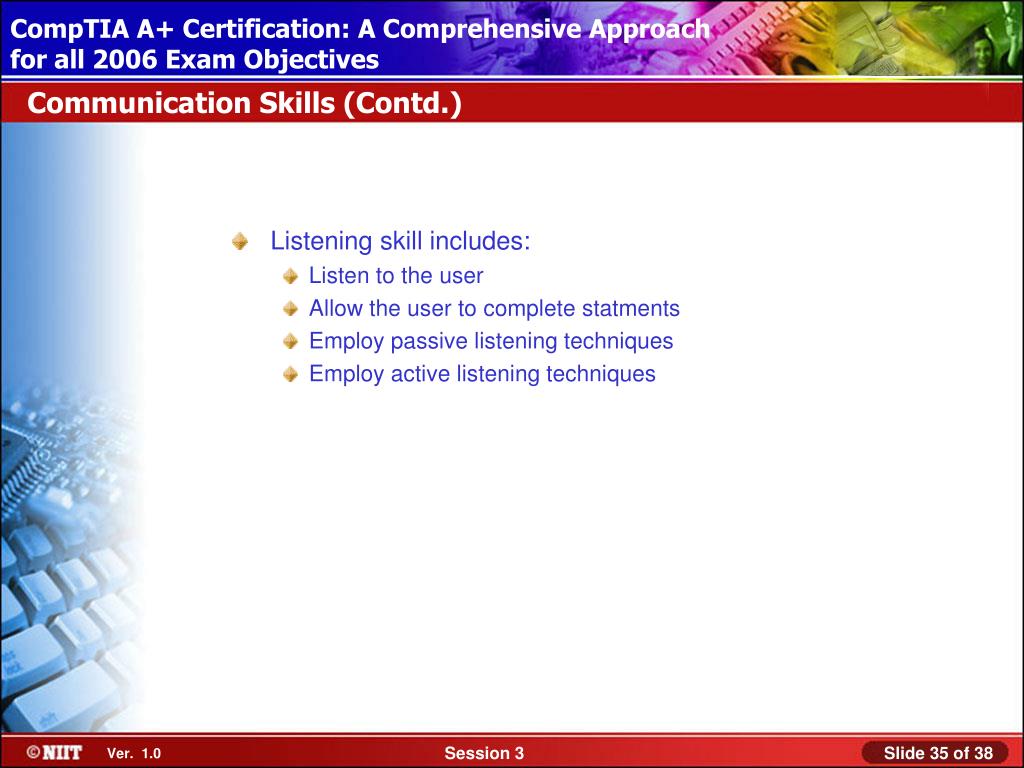 CompTIA A+ Certification: A Comprehensive Approach for all 2006 Exam Objectives

Communication Skills (Contd.)

Listening skill includes:

Listen to the user

Allow the user to complete statments

Employ passive listening techniques

Employ active listening techniques

©NIIT Ver. 1.0

Session 3

Slide 35 of 38